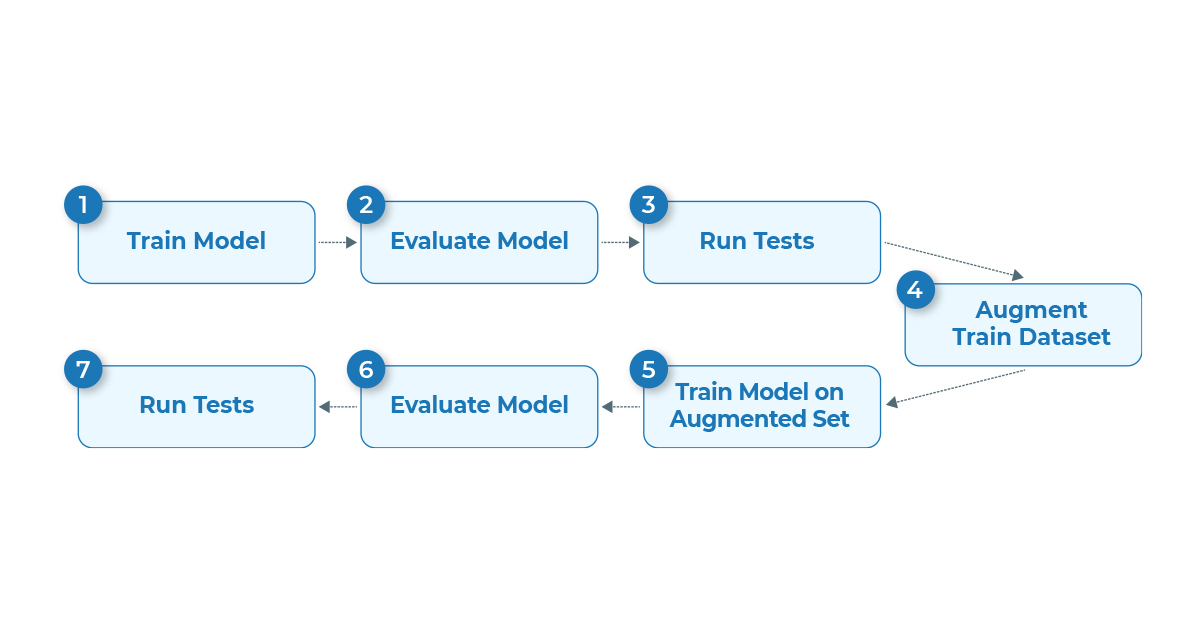 1
Train Model

2
Evaluate Model

3
Run Tests

4
Augment Train Dataset

5
Train Model on Augmented Set

6
Evaluate Model

7
Run Tests